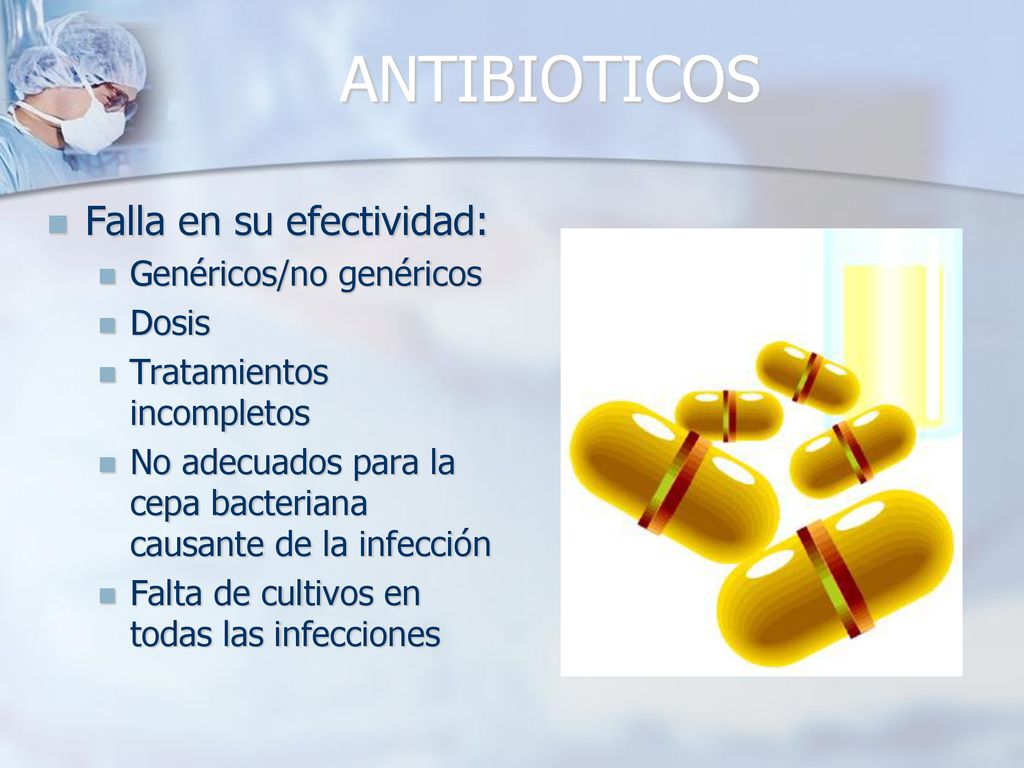 ANTIBIOTICOS

Falla en su efectividad:

Genéricos/no genéricos

Dosis

Tratamientos incompletos

No adecuados para la cepa bacteriana causante de la infección

Falta de cultivos en todas las infecciones